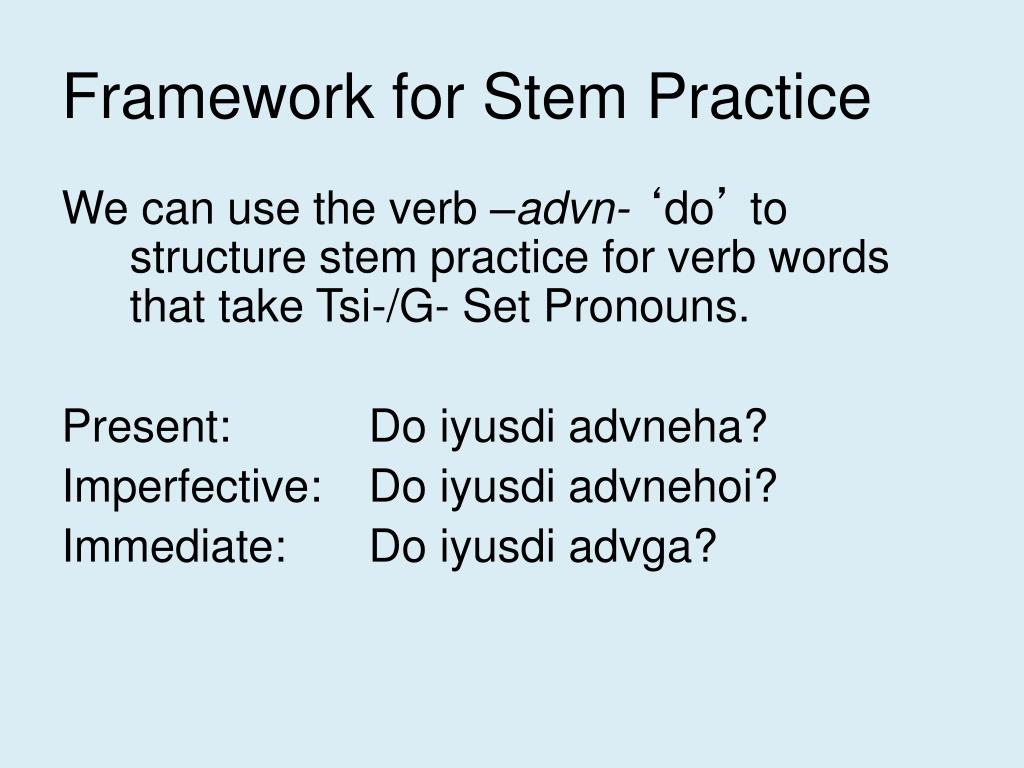 Framework for Stem Practice

We can use the verb –advn- ‘do’ to structure stem practice for verb words that take Tsi-/G- Set Pronouns.

Present: Do iyusdi advneha?
Imperfective: Do iyusdi advnehoi?
Immediate: Do iyusdi advga?